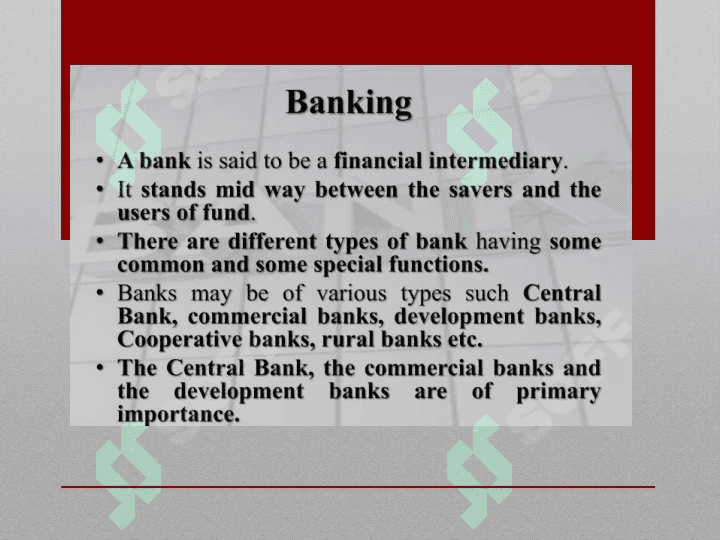 Banking

• A bank is said to be a financial intermediary.
• It stands mid way between the savers and the users of fund.
• There are different types of bank having some common and some special functions.
• Banks may be of various types such Central Bank, commercial banks, development banks, Cooperative banks, rural banks etc.
• The Central Bank, the commercial banks and the development banks are of primary importance.